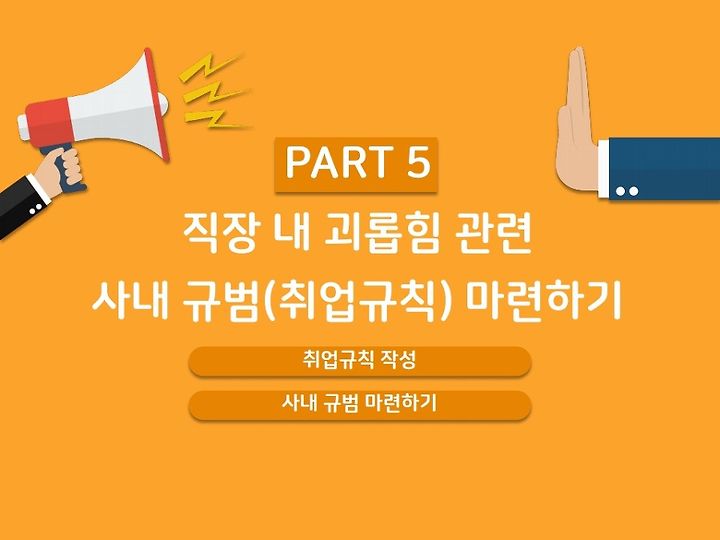 PART 5

직장 내 괴롭힘 관련
사내 규범(취업규칙) 마련하기

취업규칙 작성

사내 규범 마련하기